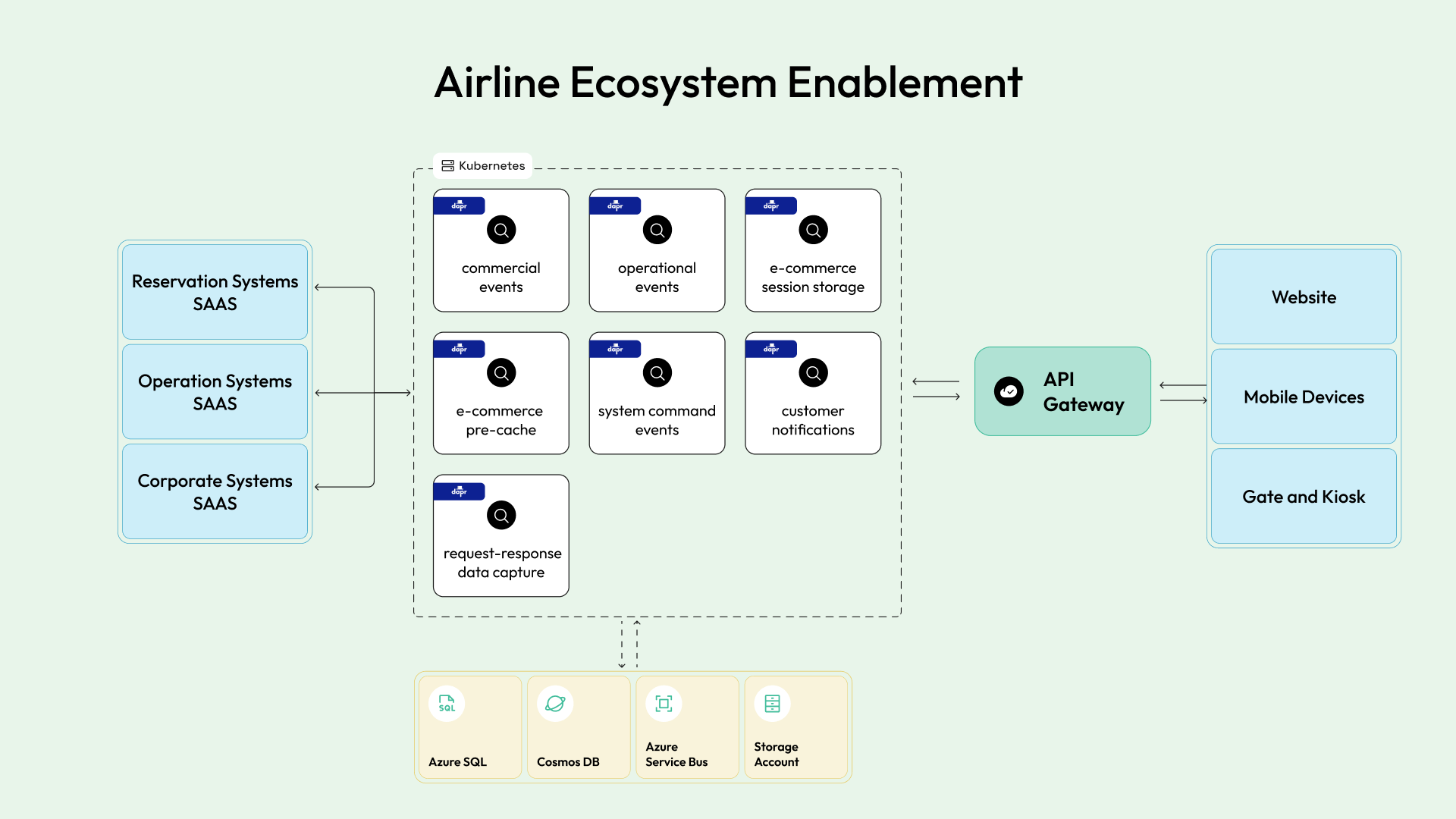 Airline Ecosystem Enablement

Reservation Systems SAAS

Operation Systems SAAS

Corporate Systems SAAS

Kubernetes

dapr
commercial events

dapr
operational events

dapr
e-commerce session storage

dapr
e-commerce pre-cache

dapr
system command events

dapr
customer notifications

dapr
request-response data capture

API Gateway

Website

Mobile Devices

Gate and Kiosk

SQL
Azure SQL

Cosmos DB

Azure Service Bus

Storage Account